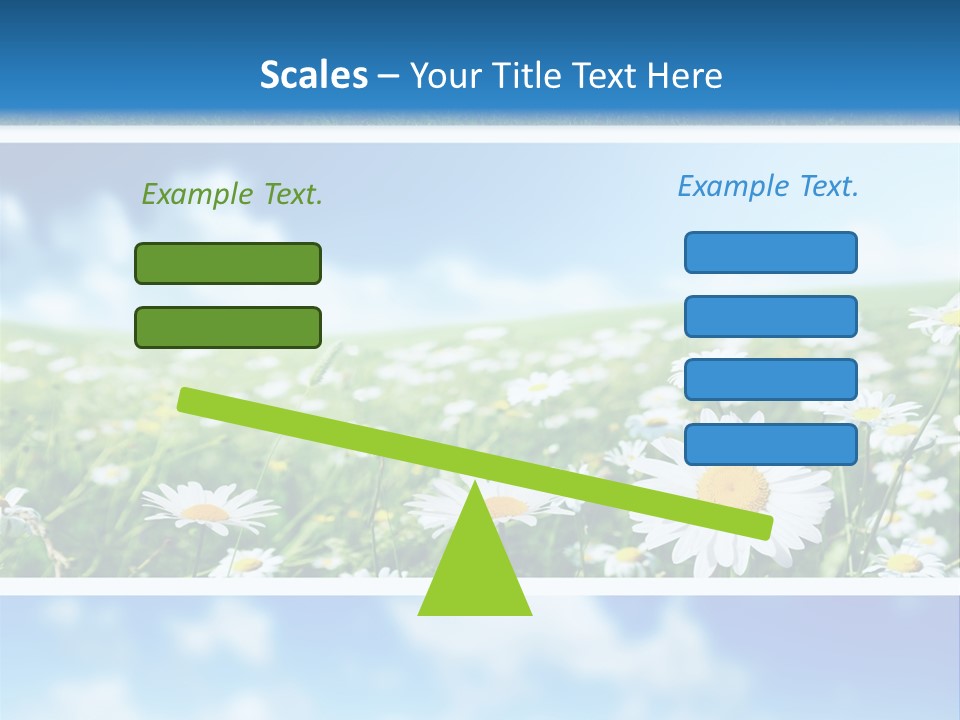 Scales – Your Title Text Here

Example Text.

Example Text.